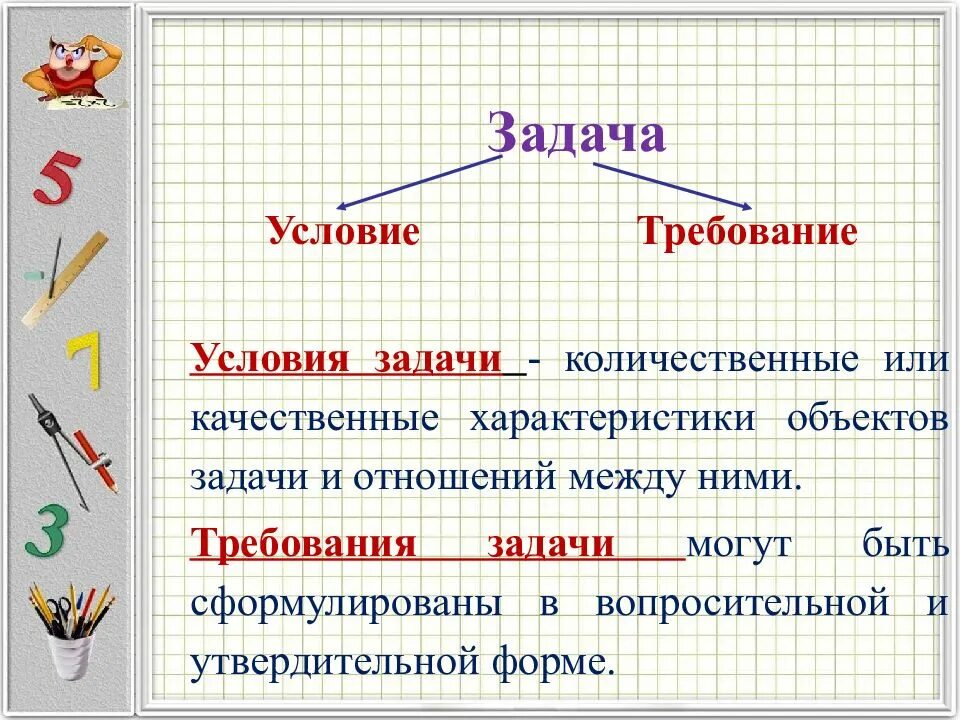 5

7

3

Задача

Условие

Требование

Условия задачи - количественные или качественные характеристики объектов задачи и отношений между ними.

Требования задачи могут быть сформулированы в вопросительной и утвердительной форме.